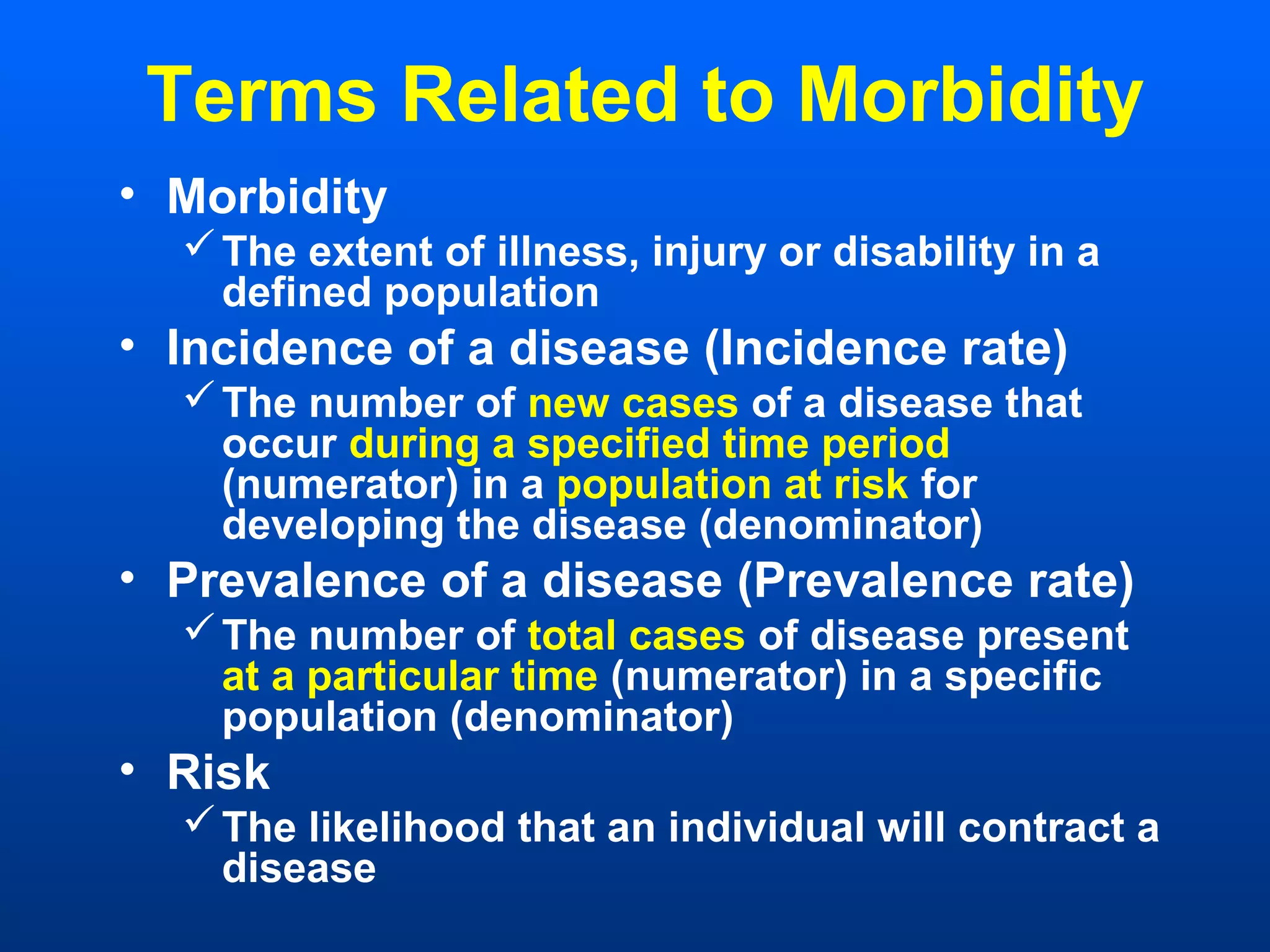 Terms Related to Morbidity

• Morbidity
✓ The extent of illness, injury or disability in a defined population
• Incidence of a disease (Incidence rate)
✓ The number of new cases of a disease that occur during a specified time period (numerator) in a population at risk for developing the disease (denominator)
• Prevalence of a disease (Prevalence rate)
✓ The number of total cases of disease present at a particular time (numerator) in a specific population (denominator)
• Risk
✓ The likelihood that an individual will contract a disease